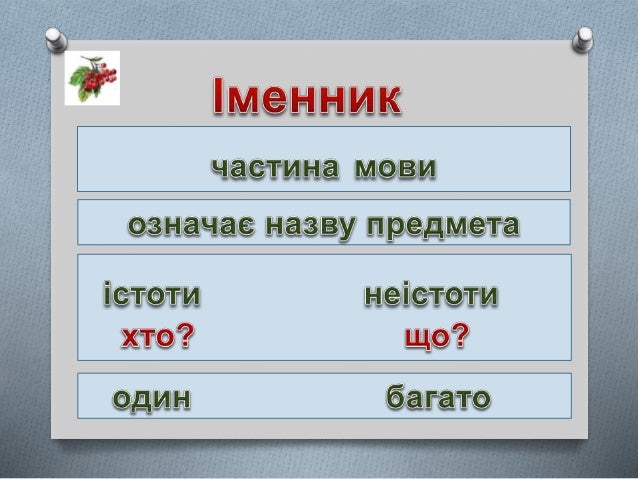 Іменник

частина мови

означає назву предмета

істоти
хто?

неістоти
що?

один

багато